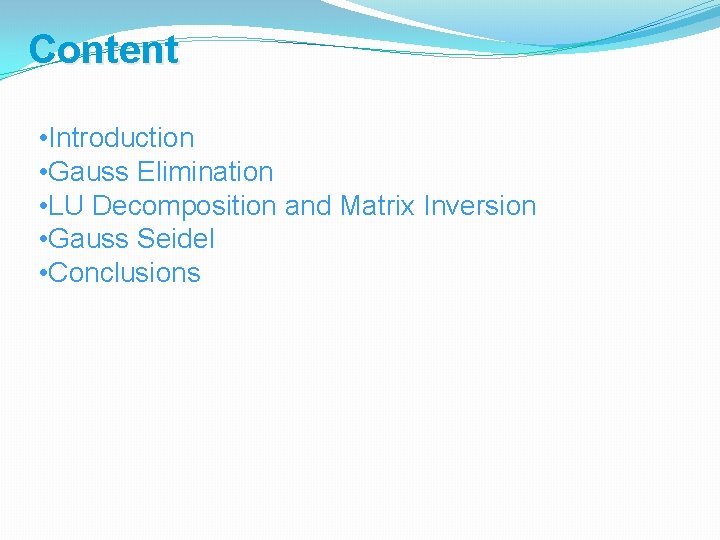 Content

•Introduction
•Gauss Elimination
•LU Decomposition and Matrix Inversion
•Gauss Seidel
•Conclusions